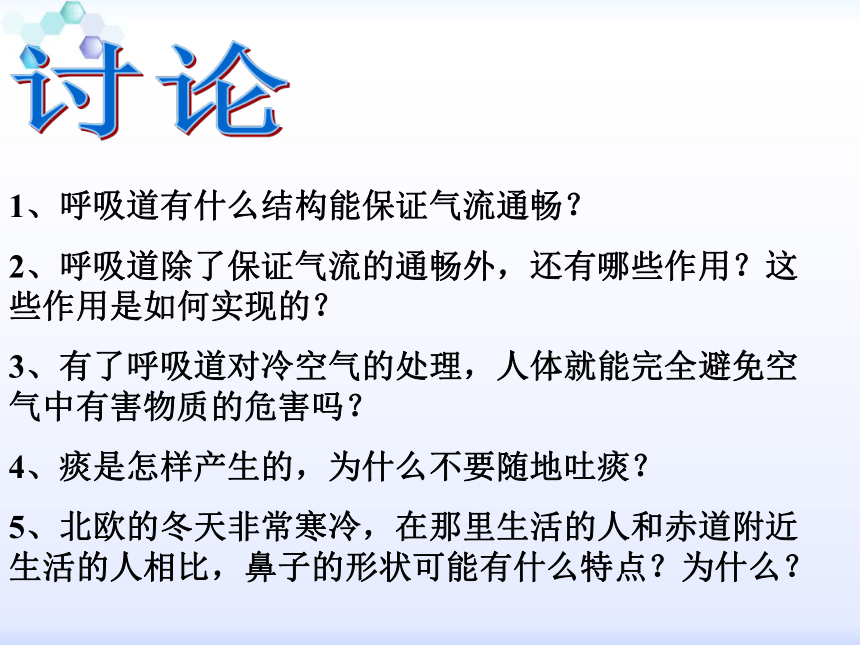 讨论

1、呼吸道有什么结构能保证气流通畅？

2、呼吸道除了保证气流的通畅外，还有哪些作用？这些作用是如何实现的？

3、有了呼吸道对冷空气的处理，人体就能完全避免空气中有害物质的危害吗？

4、痰是怎样产生的，为什么不要随地吐痰？

5、北欧的冬天非常寒冷，在那里生活的人和赤道附近生活的人相比，鼻子的形状可能有什么特点？为什么？